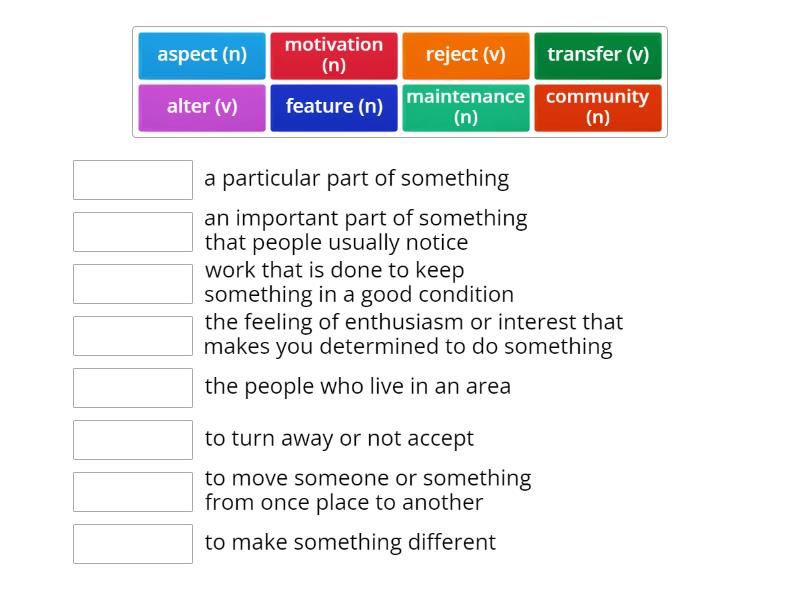 aspect (n)
motivation (n)
reject (v)
transfer (v)
alter (v)
feature (n)
maintenance (n)
community (n)

a particular part of something

an important part of something that people usually notice

work that is done to keep something in a good condition

the feeling of enthusiasm or interest that makes you determined to do something

the people who live in an area

to turn away or not accept

to move someone or something from once place to another

to make something different